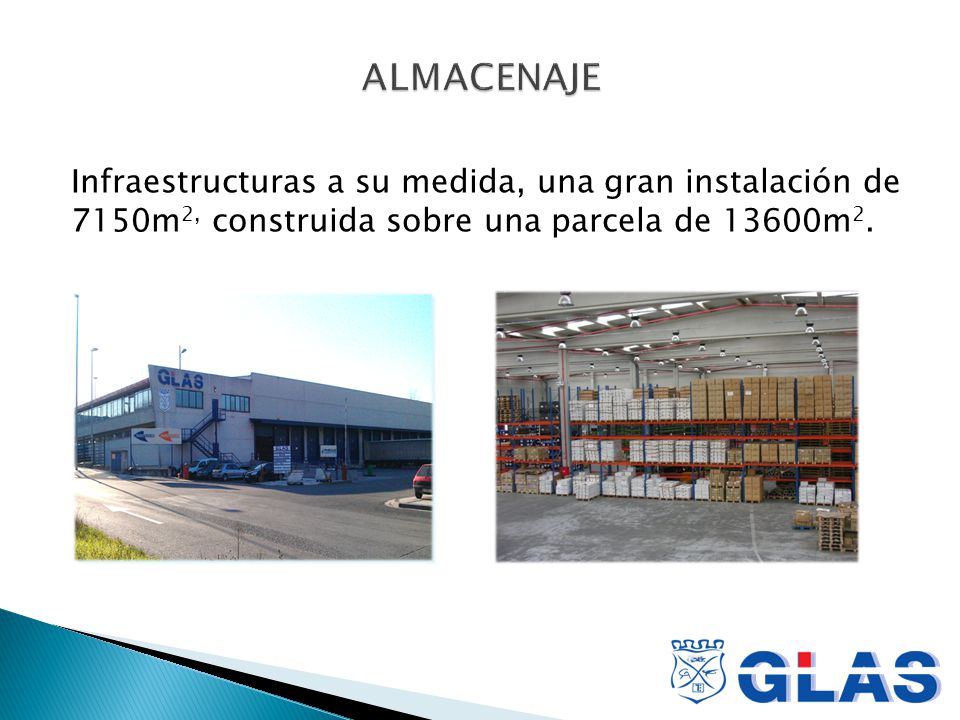 ALMACENAJE

Infraestructuras a su medida, una gran instalación de 7150m$^{2,}$ construida sobre una parcela de 13600m$^2$.

GLAS

GLAS